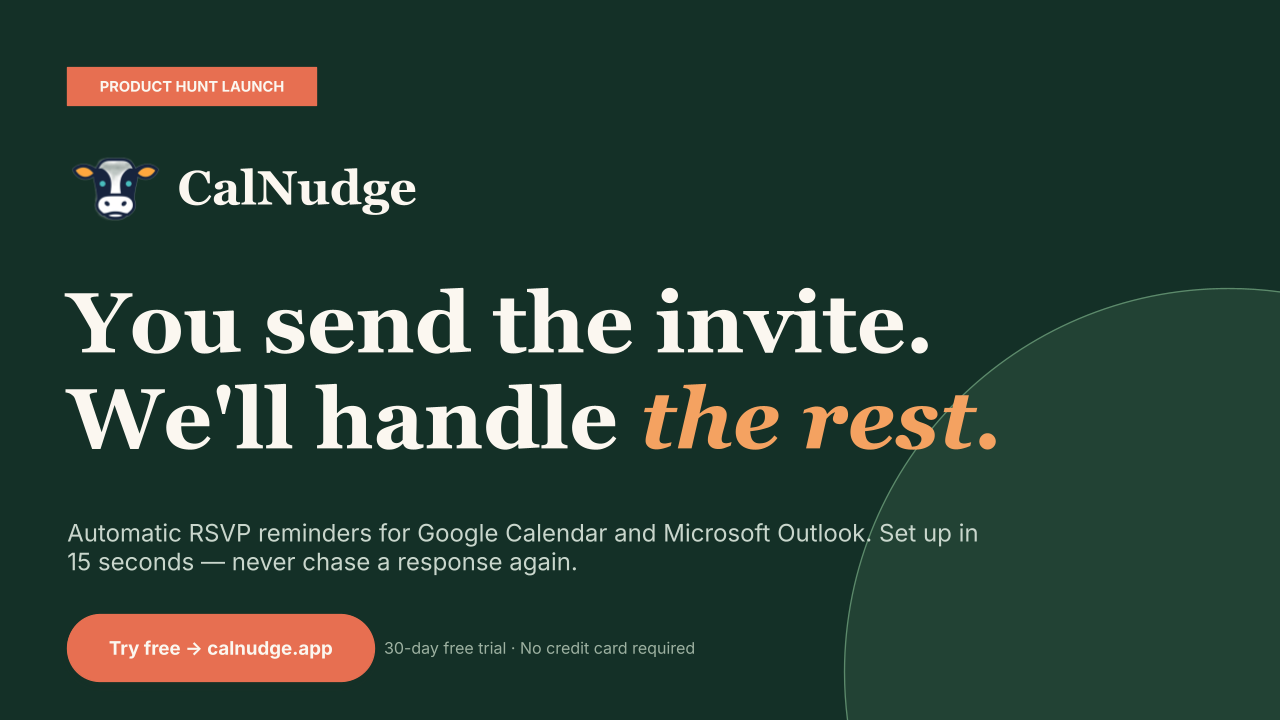 PRODUCT HUNT LAUNCH

CalNudge

You send the invite. We'll handle the rest.

Automatic RSVP reminders for Google Calendar and Microsoft Outlook. Set up in 15 seconds — never chase a response again.

Try free → calnudge.app

30-day free trial · No credit card required